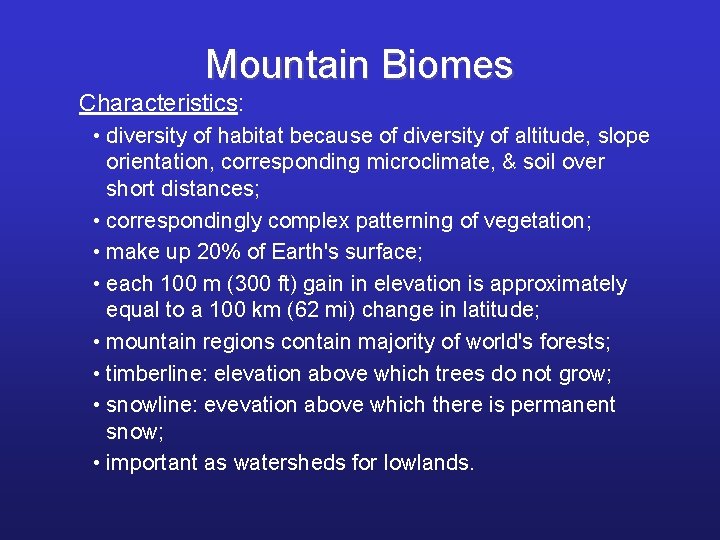 Mountain Biomes

Characteristics:

• diversity of habitat because of diversity of altitude, slope orientation, corresponding microclimate, & soil over short distances;

• correspondingly complex patterning of vegetation;

• make up 20% of Earth's surface;

• each 100 m (300 ft) gain in elevation is approximately equal to a 100 km (62 mi) change in latitude;

• mountain regions contain majority of world's forests;

• timberline: elevation above which trees do not grow;

• snowline: evevation above which there is permanent snow;

• important as watersheds for lowlands.